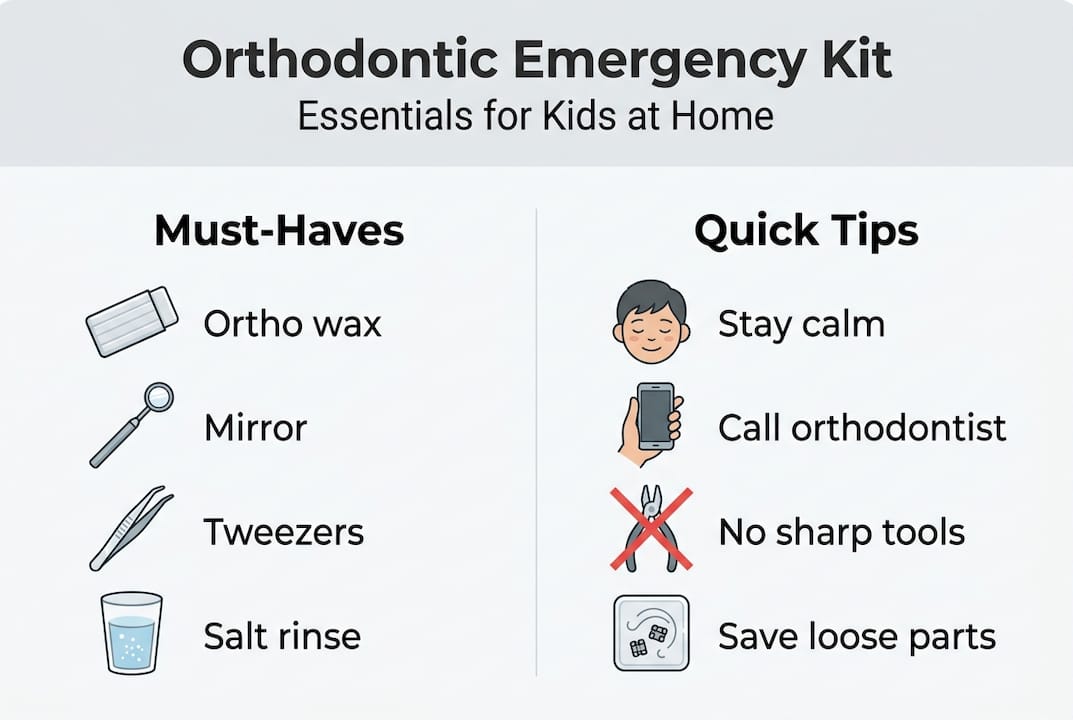 Orthodontic Emergency Kit
Essentials for Kids at Home

Must-Haves

Ortho wax

Mirror

Tweezers

Salt rinse

Quick Tips

Stay calm

Call orthodontist

No sharp tools

Save loose parts